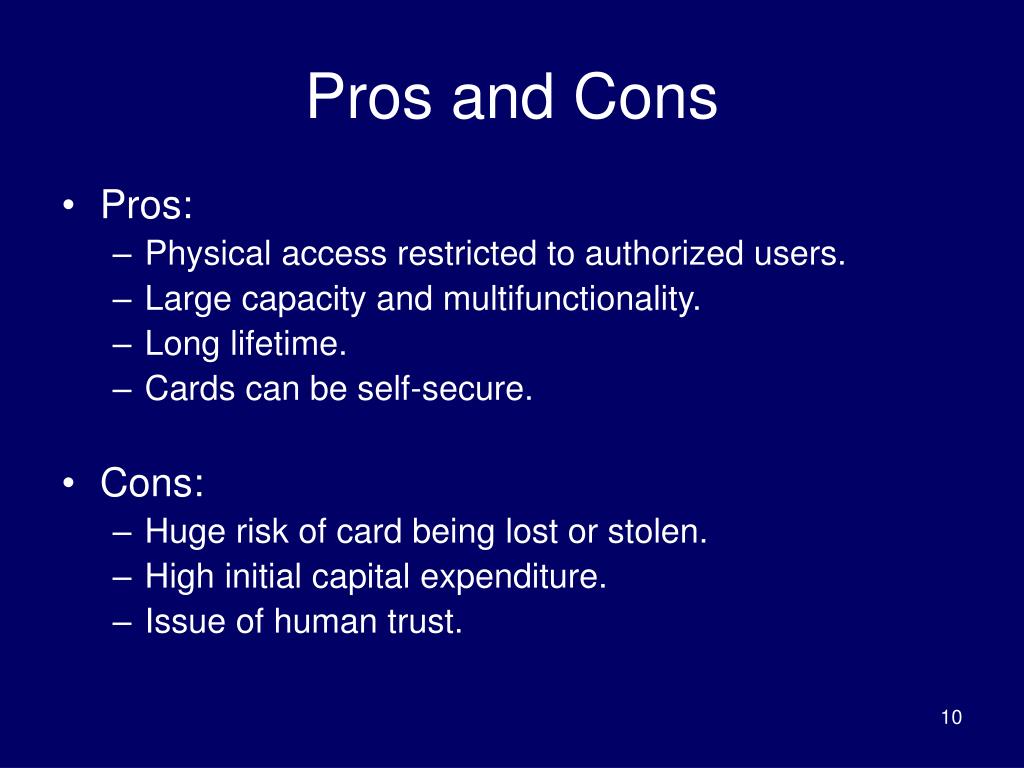 Pros and Cons

• Pros:
– Physical access restricted to authorized users.
– Large capacity and multifunctionality.
– Long lifetime.
– Cards can be self-secure.

• Cons:
– Huge risk of card being lost or stolen.
– High initial capital expenditure.
– Issue of human trust.

10